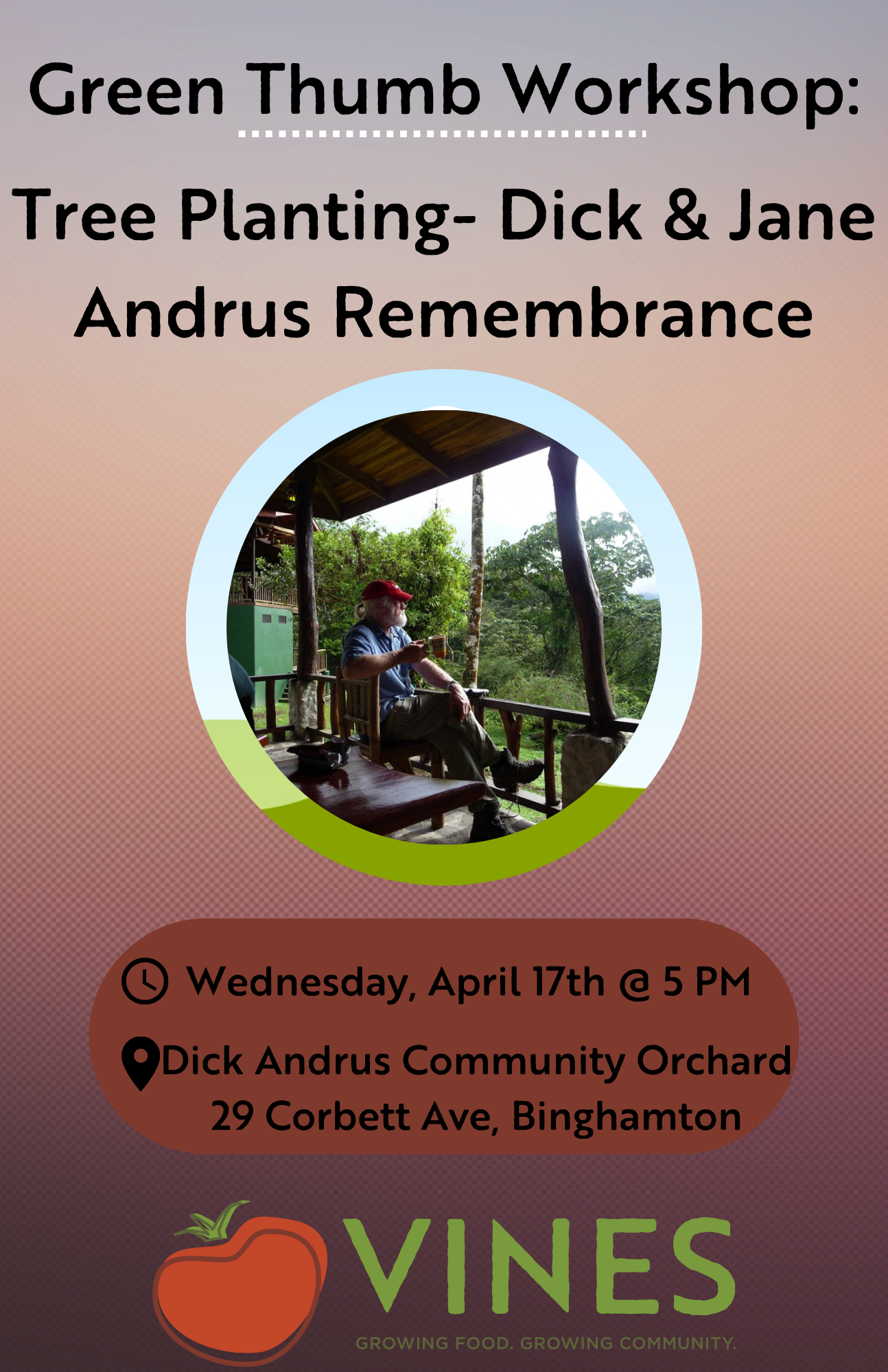 Green Thumb Workshop:

Tree Planting- Dick & Jane Andrus Remembrance

Wednesday, April 17th @ 5 PM

Dick Andrus Community Orchard
29 Corbett Ave, Binghamton

VINES
GROWING FOOD. GROWING COMMUNITY.